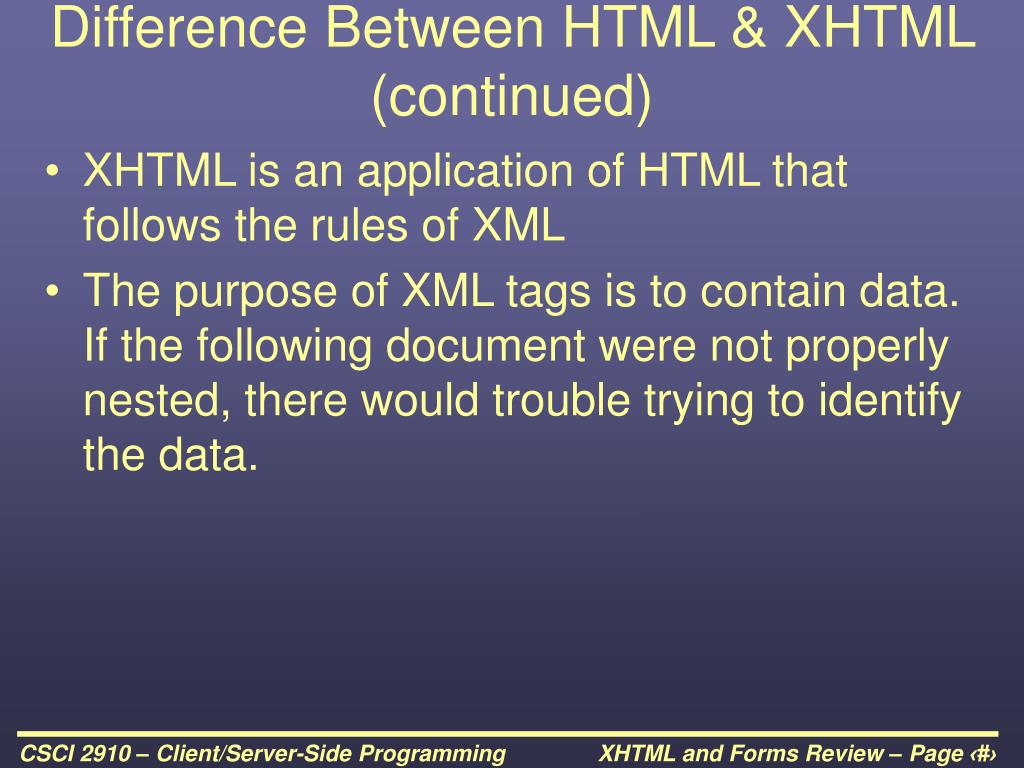 Difference Between HTML & XHTML (continued)

• XHTML is an application of HTML that follows the rules of XML

• The purpose of XML tags is to contain data. If the following document were not properly nested, there would trouble trying to identify the data.

CSCI 2910 – Client/Server-Side Programming

XHTML and Forms Review – Page ‹#›